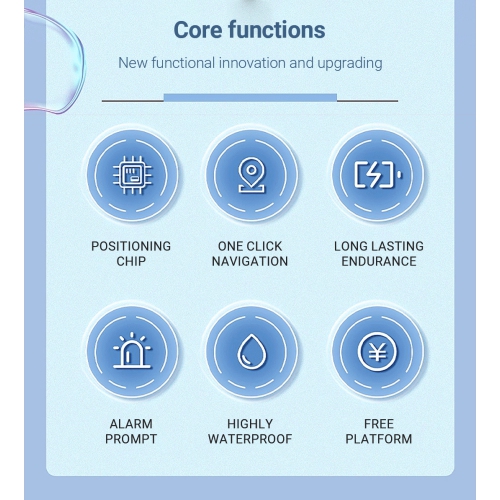 Core functions

New functional innovation and upgrading

POSITIONING CHIP

ONE CLICK NAVIGATION

LONG LASTING ENDURANCE

ALARM PROMPT

HIGHLY WATERPROOF

FREE PLATFORM